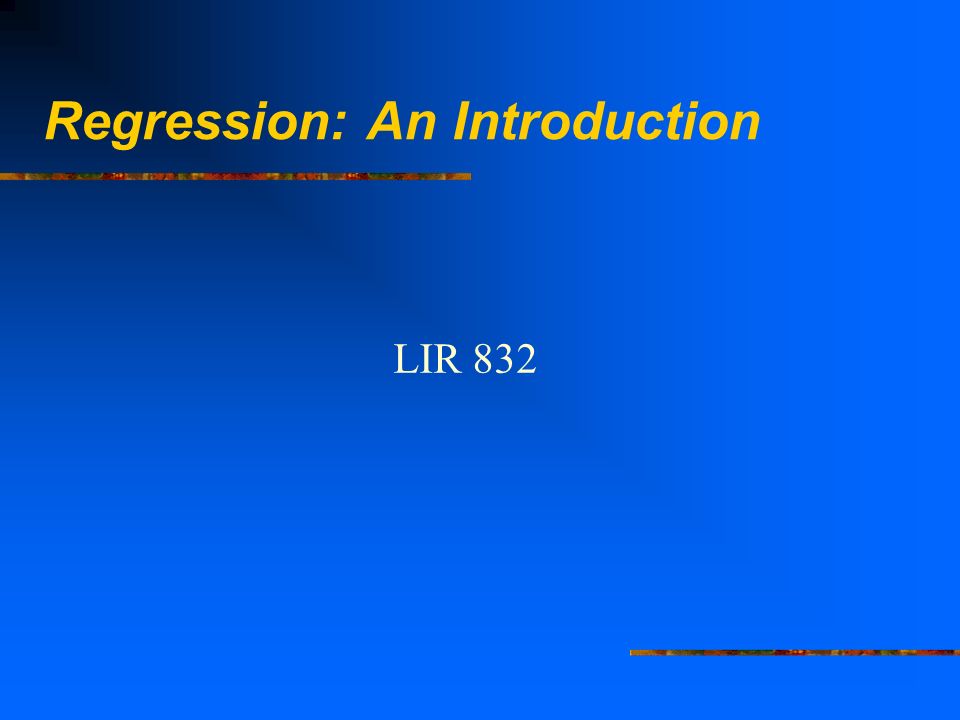 Regression: An Introduction

LIR 832